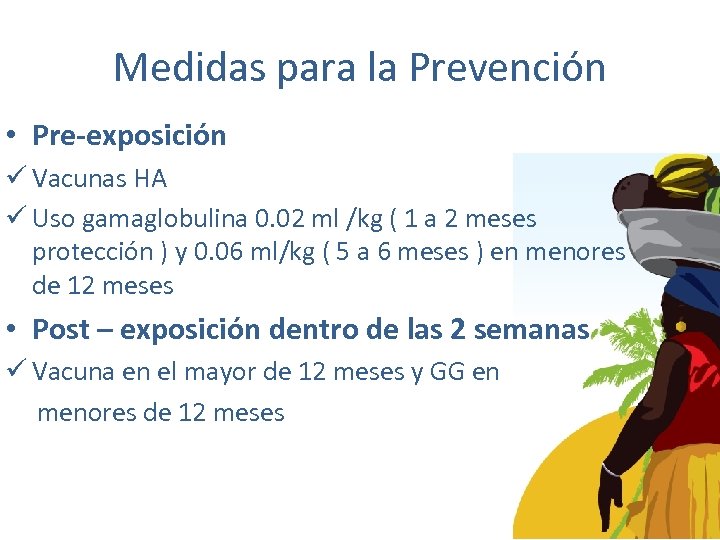 Medidas para la Prevención

• **Pre-exposición**

✓ Vacunas HA

✓ Uso gamaglobulina 0.02 ml /kg ( 1 a 2 meses protección ) y 0.06 ml/kg ( 5 a 6 meses ) en menores de 12 meses

• **Post – exposición dentro de las 2 semanas**

✓ Vacuna en el mayor de 12 meses y GG en menores de 12 meses